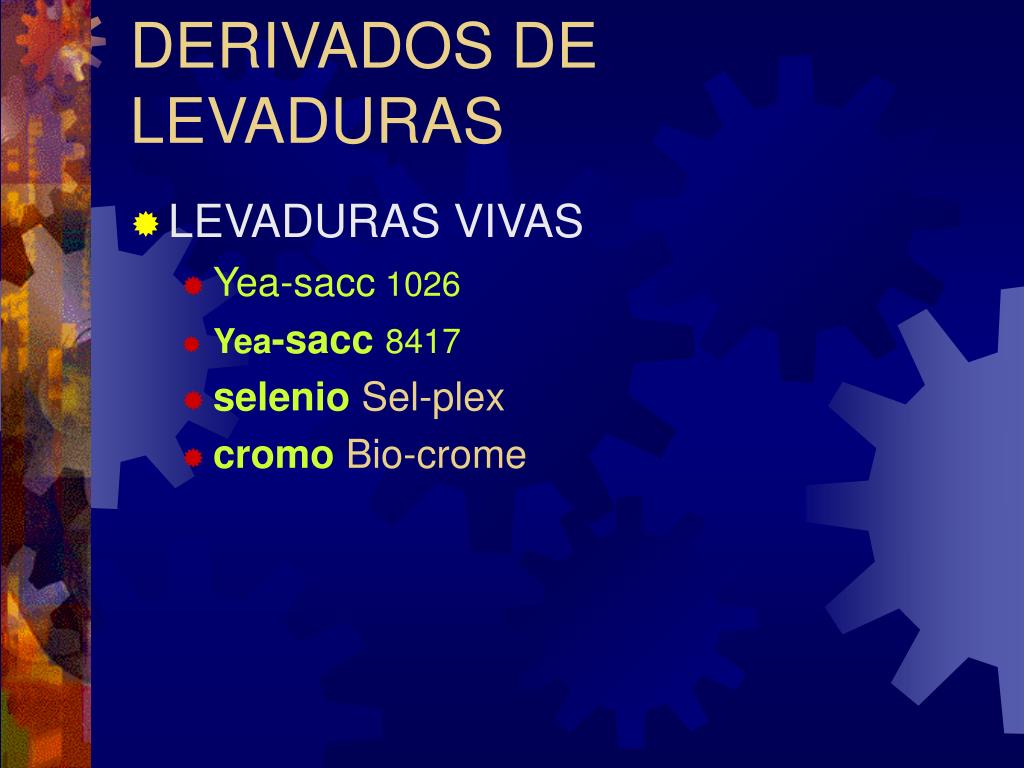 DERIVADOS DE LEVADURAS

LEVADURAS VIVAS

Yea-sacc 1026

Yea-sacc 8417

selenio Sel-plex

cromo Bio-crome